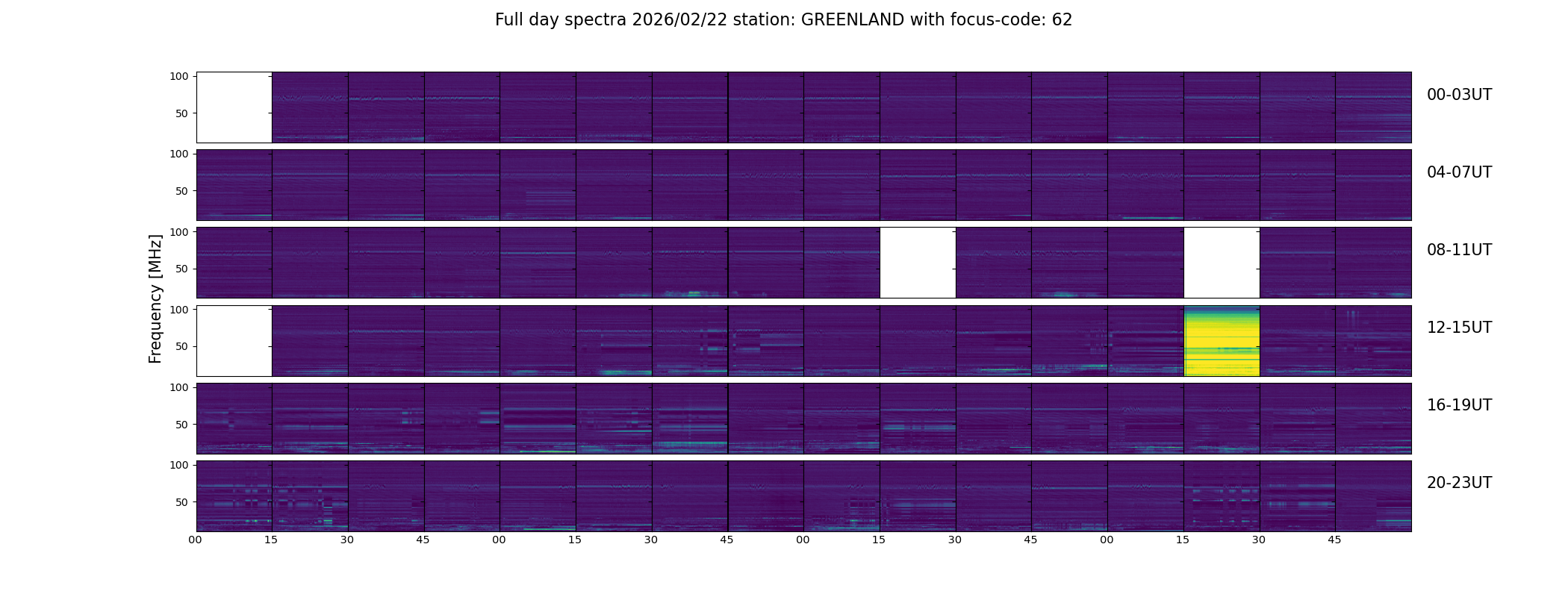 Full day spectra 2026/02/22 station: GREENLAND with focus-code: 62

Frequency [MHz]

100
50
00-03UT

100
50
04-07UT

100
50
08-11UT

100
50
12-15UT

100
50
16-19UT

100
50
20-23UT

00 15 30 45 00 15 30 45 00 15 30 45 00 15 30 45